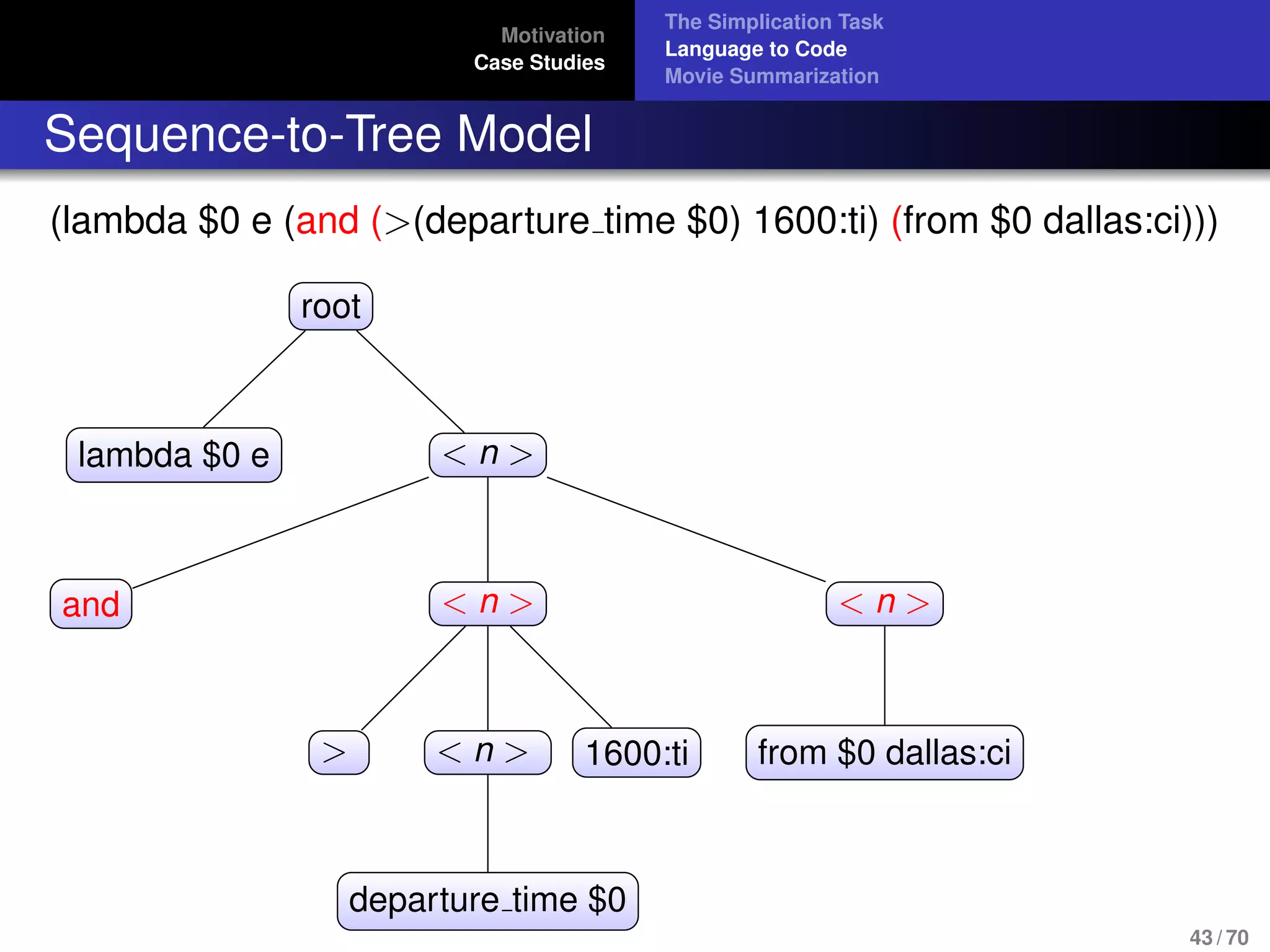 Motivation
Case Studies

The Simplication Task
Language to Code
Movie Summarization

Sequence-to-Tree Model

(lambda \$0 e (and (>(departure_time \$0) 1600:ti) (from \$0 dallas:ci)))

root

lambda \$0 e

$< n >$

and

$< n >$

$< n >$

$>$

$< n >$

1600:ti

from \$0 dallas:ci

departure_time \$0

43 / 70